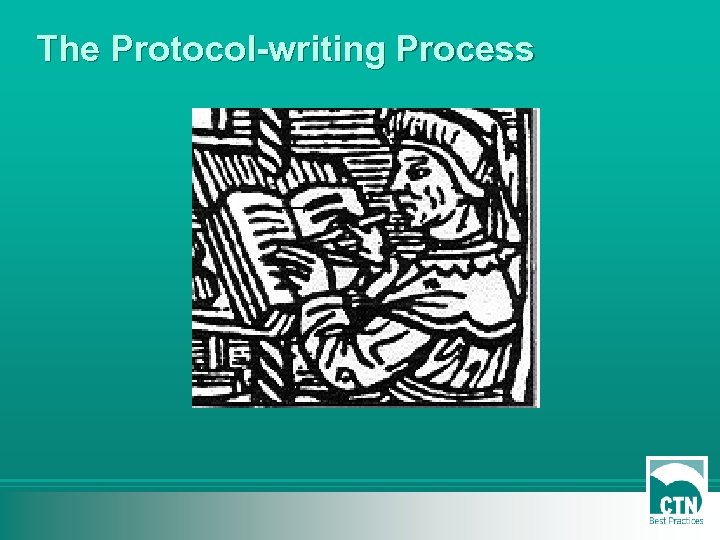 The Protocol-writing Process

CTN
Best Practices